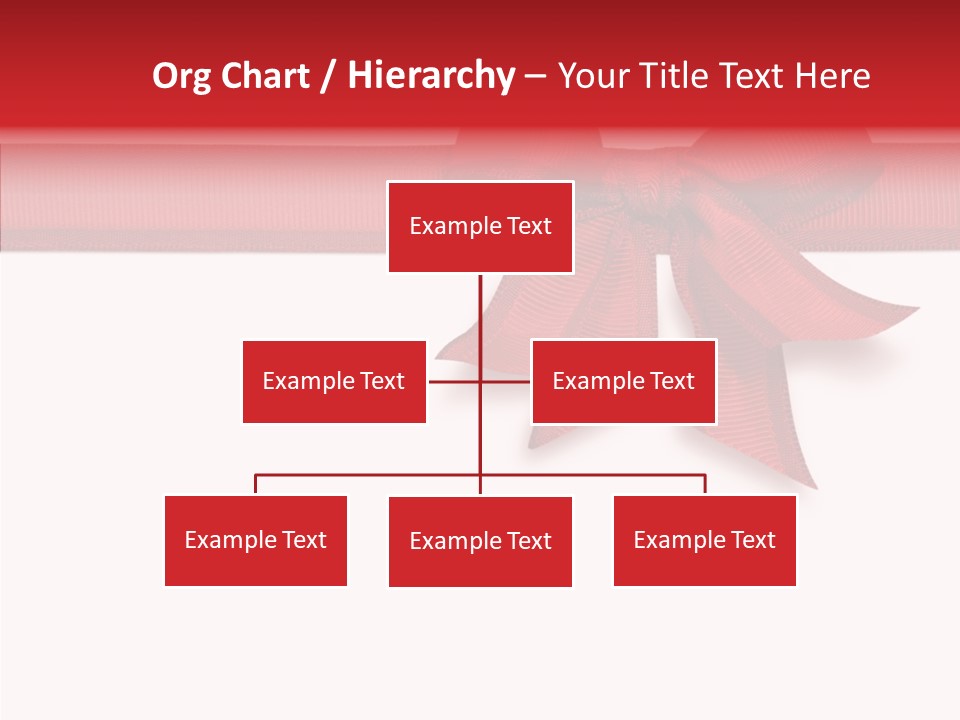 Org Chart / Hierarchy – Your Title Text Here

Example Text

Example Text

Example Text

Example Text

Example Text

Example Text